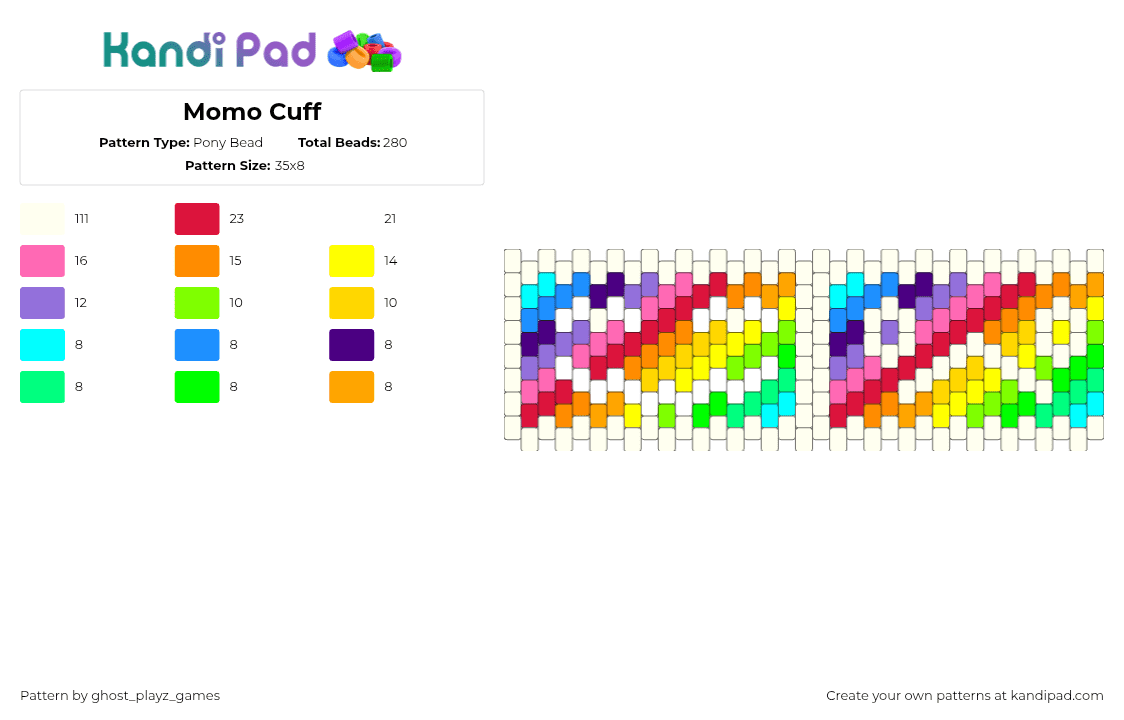 Kandi Pad

Momo Cuff

Pattern Type: Pony Bead Total Beads: 280

Pattern Size: 35x8

111
23
21
16
15
14
12
10
10
8
8
8
8
8
8

Pattern by ghost_playz_games

Create your own patterns at kandipad.com